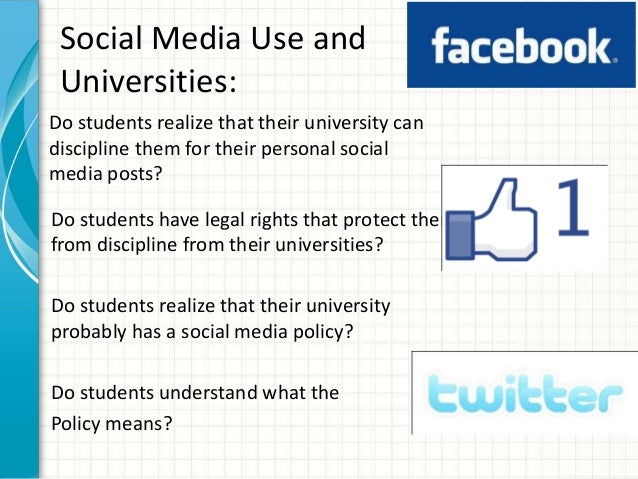 Social Media Use and Universities:

facebook.

Do students realize that their university can discipline them for their personal social media posts?

Do students have legal rights that protect the from discipline from their universities?

1

Do students realize that their university probably has a social media policy?

Do students understand what the Policy means?

twitter